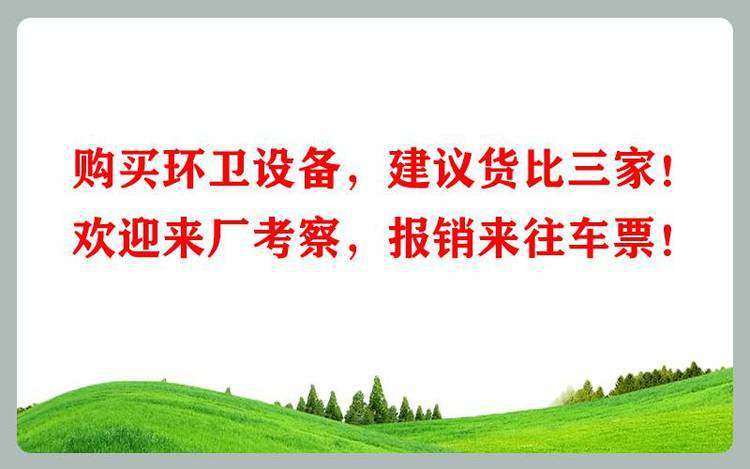 购买环卫设备，建议货比三家！
欢迎来厂考察，报销来往车票！